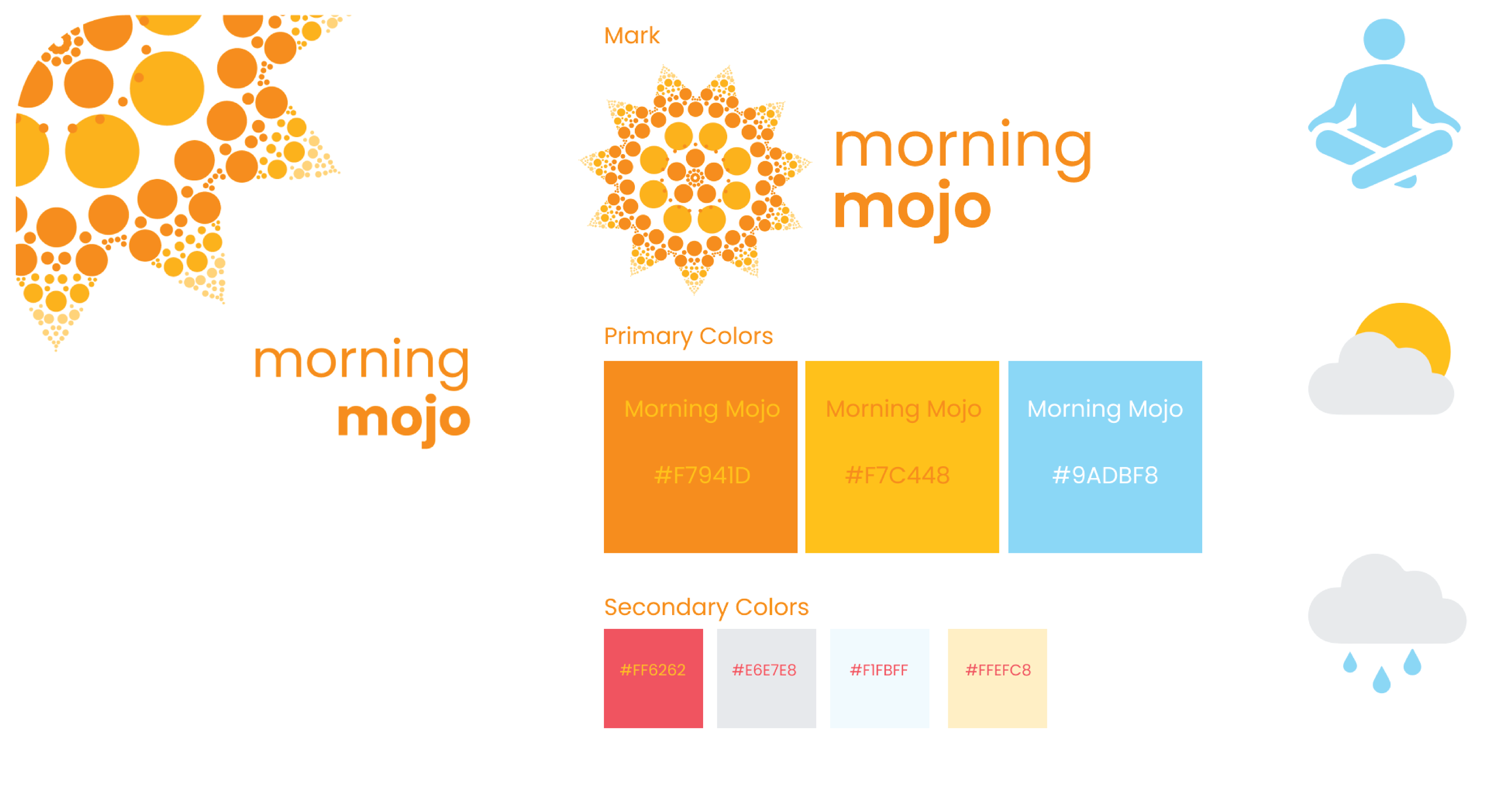 morning
mojo

Mark

morning
mojo

Primary Colors

Morning Mojo
#F7941D

Morning Mojo
#F7C448

Morning Mojo
#9ADBF8

Secondary Colors

#FF6262

#E6E7E8

#F1FBFF

#FFEFC8